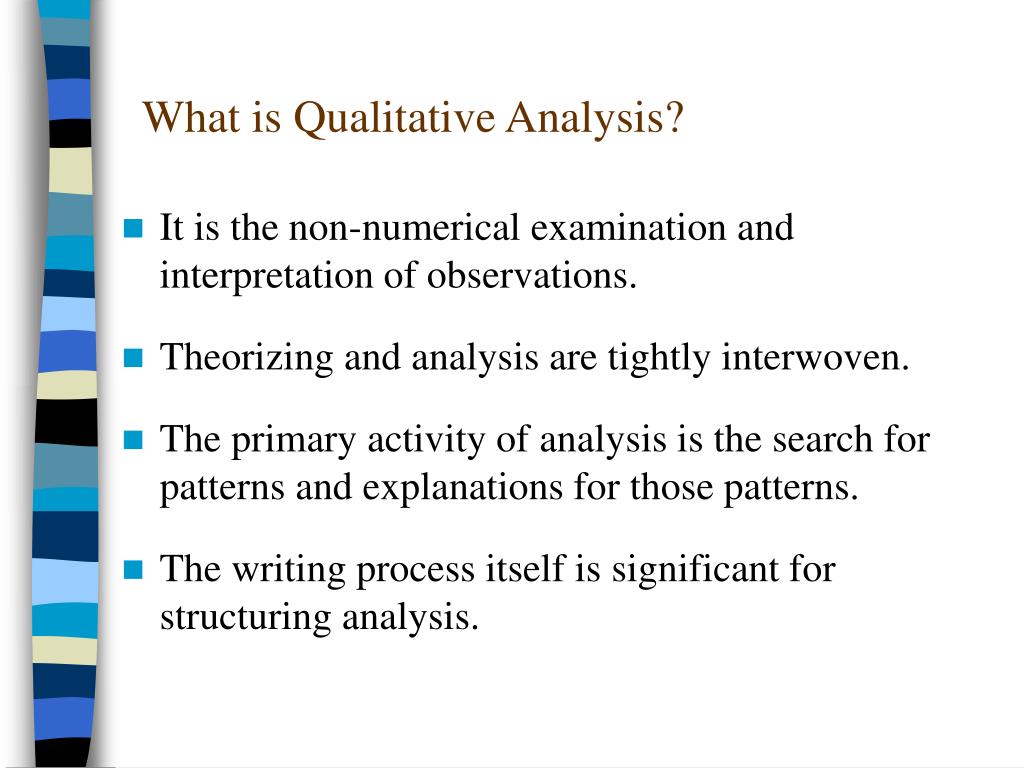 What is Qualitative Analysis?

- It is the non-numerical examination and interpretation of observations.
- Theorizing and analysis are tightly interwoven.
- The primary activity of analysis is the search for patterns and explanations for those patterns.
- The writing process itself is significant for structuring analysis.